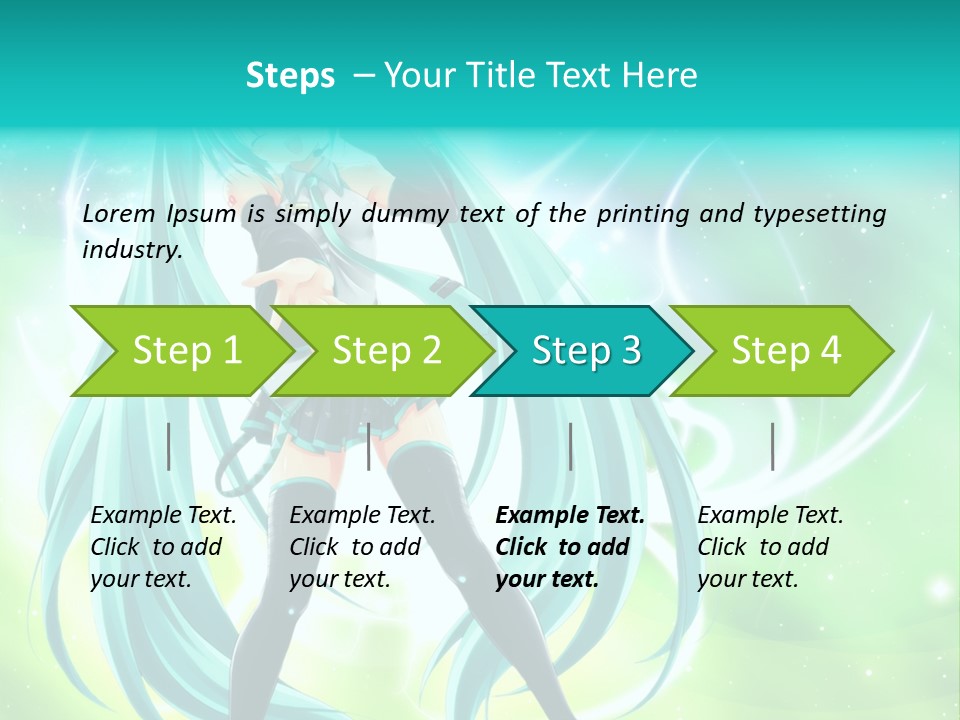 Steps – Your Title Text Here

Lorem Ipsum is simply dummy text of the printing and typesetting industry.

Step 1

Step 2

Step 3

Step 4

Example Text. Click to add your text.

Example Text. Click to add your text.

Example Text. Click to add your text.

Example Text. Click to add your text.